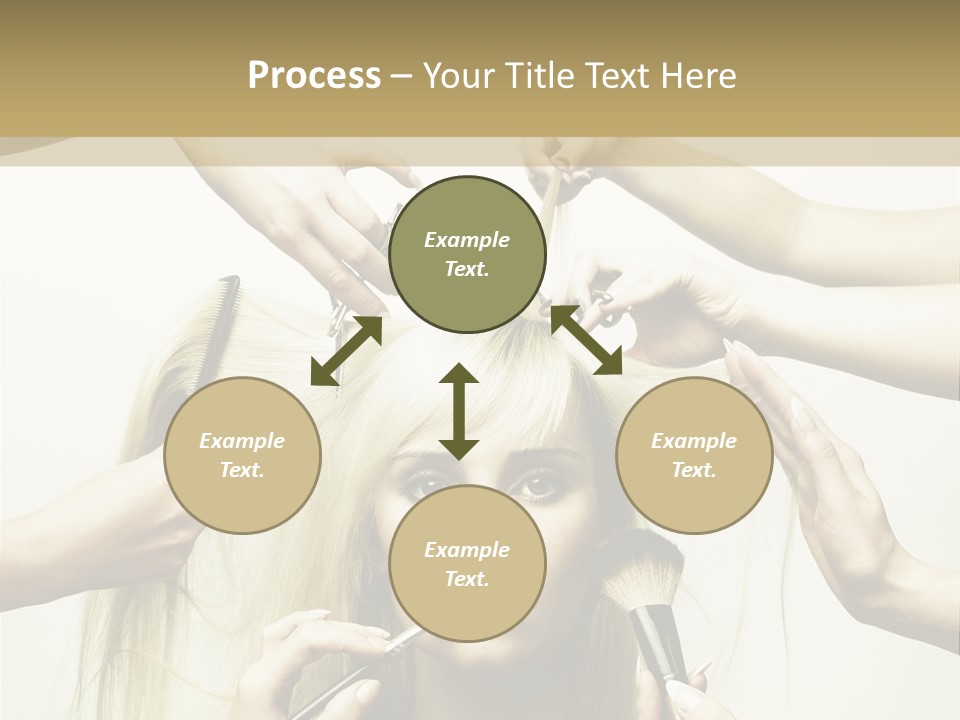 Process – Your Title Text Here

Example Text.

Example Text.

Example Text.

Example Text.